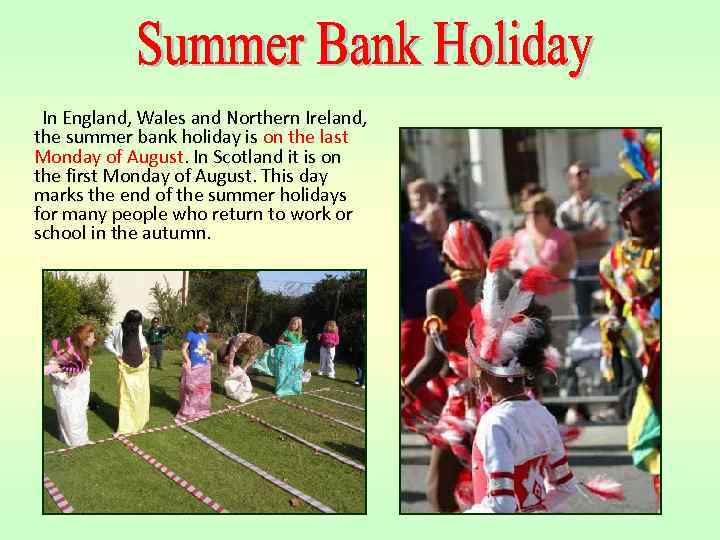 Summer Bank Holiday

In England, Wales and Northern Ireland, the summer bank holiday is on the last Monday of August. In Scotland it is on the first Monday of August. This day marks the end of the summer holidays for many people who return to work or school in the autumn.